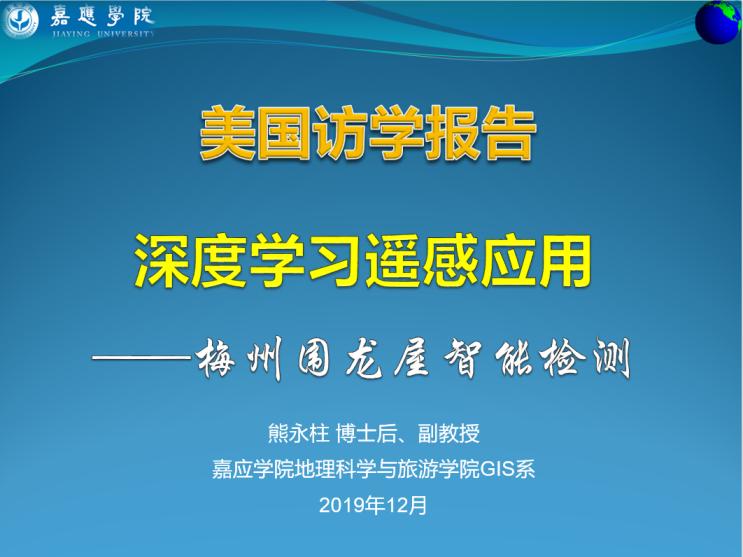 嘉應學院
JIAYING UNIVERSITY

美国访学报告

深度学习遥感应用

——梅州围龙屋智能检测

熊永柱 博士后、副教授
嘉应学院地理科学与旅游学院GIS系
2019年12月